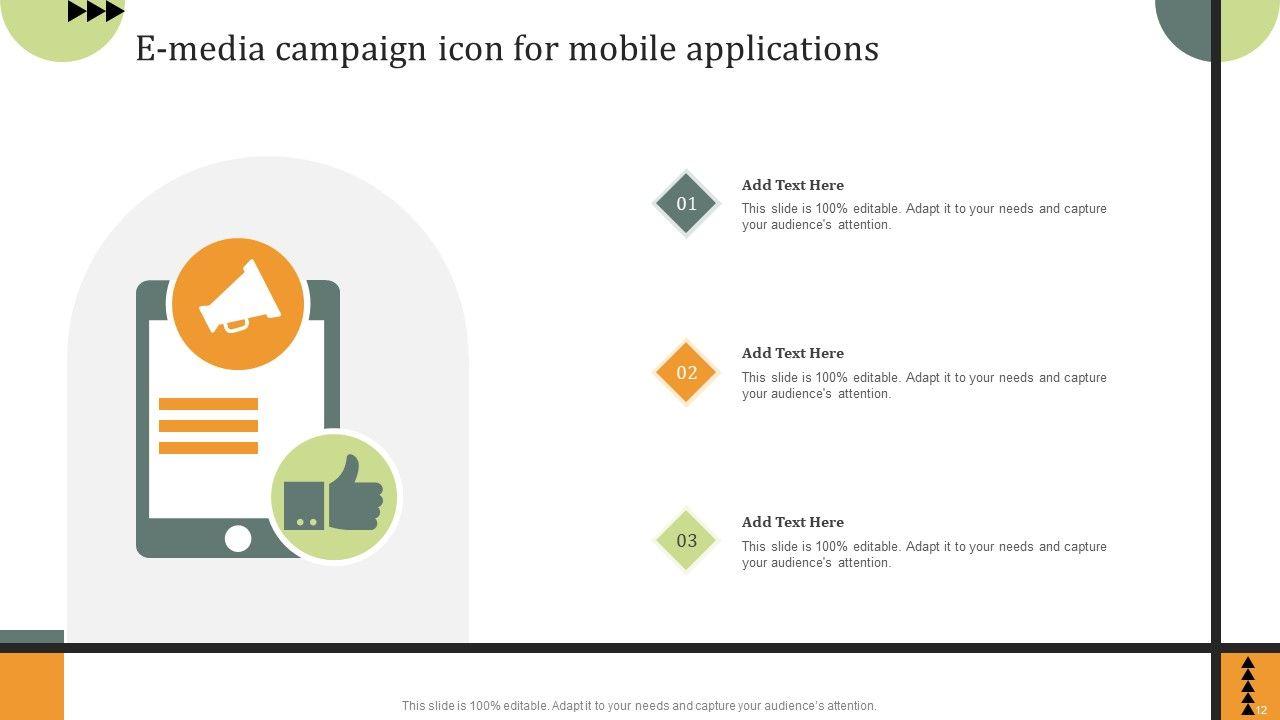 E-media campaign icon for mobile applications

01

Add Text Here

This slide is 100% editable. Adapt it to your needs and capture your audience's attention.

02

Add Text Here

This slide is 100% editable. Adapt it to your needs and capture your audience's attention.

03

Add Text Here

This slide is 100% editable. Adapt it to your needs and capture your audience's attention.

This slide is 100% editable. Adapt it to your needs and capture your audience's attention.

12